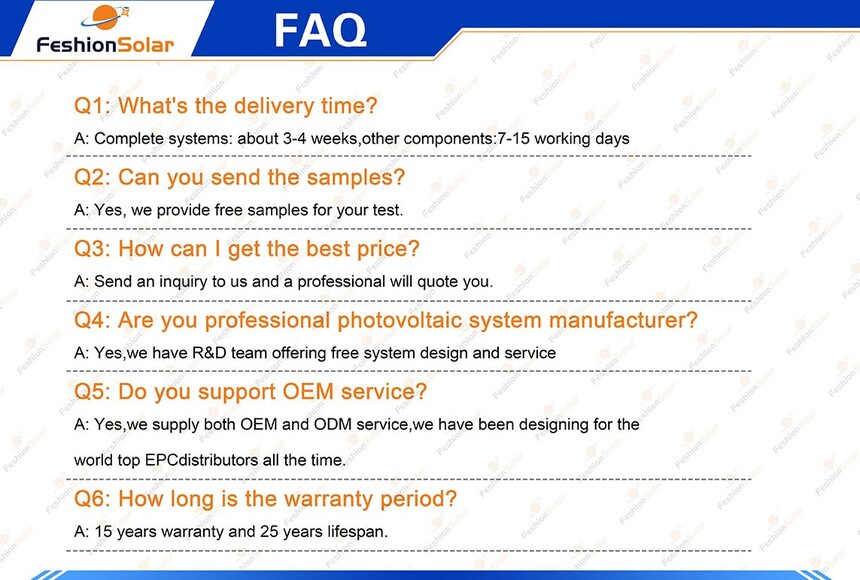 FeshionSolar

FAQ

Q1: What's the delivery time?

A: Complete systems: about 3-4 weeks,other components:7-15 working days

Q2: Can you send the samples?

A: Yes, we provide free samples for your test.

Q3: How can I get the best price?

A: Send an inquiry to us and a professional will quote you.

Q4: Are you professional photovoltaic system manufacturer?

A: Yes,we have R&D team offering free system design and service

Q5: Do you support OEM service?

A: Yes,we supply both OEM and ODM service,we have been designing for the world top EPCdistributors all the time.

Q6: How long is the warranty period?

A: 15 years warranty and 25 years lifespan.